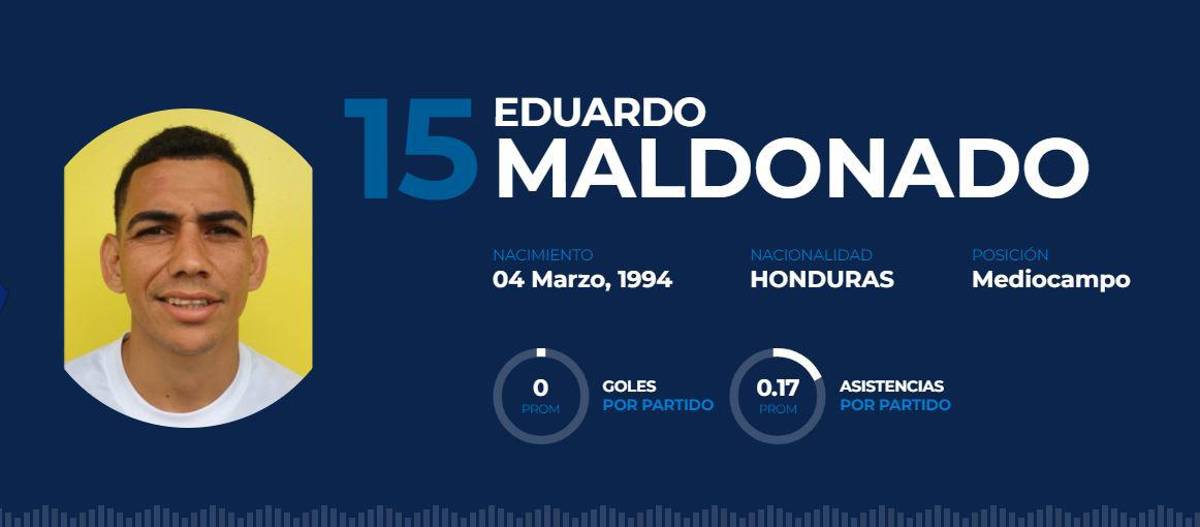 15 EDUARDO MALDONADO

NACIMIENTO
04 Marzo, 1994

NACIONALIDAD
HONDURAS

POSICIÓN
Mediocampo

0
PROM
GOLES
POR PARTIDO

0.17
PROM
ASISTENCIAS
POR PARTIDO